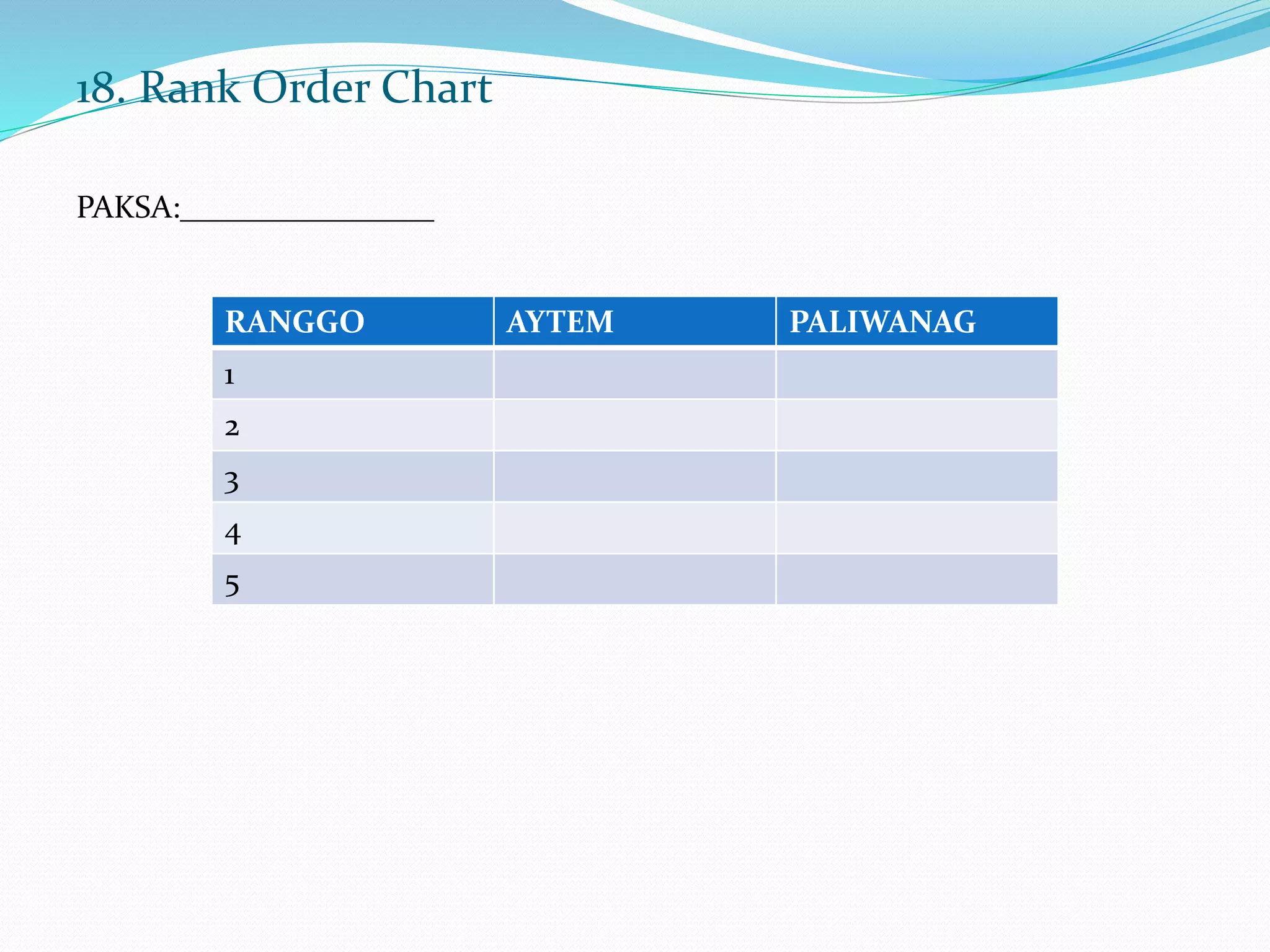 18. Rank Order Chart

PAKSA:________________

| RANGGO | AYTEM | PALIWANAG |
|---|---|---|
| 1 | | |
| 2 | | |
| 3 | | |
| 4 | | |
| 5 | | |